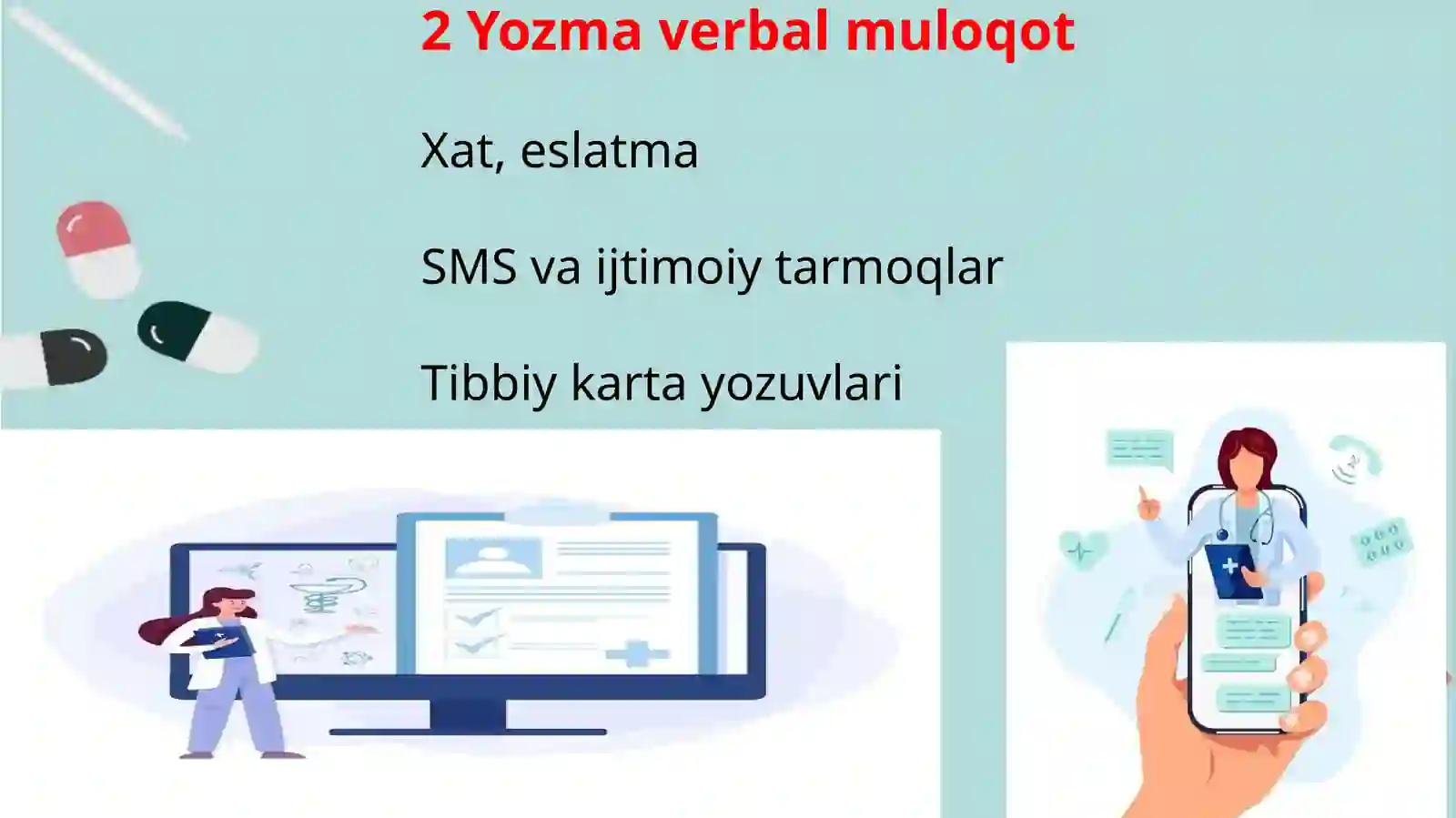 2 Yozma verbal muloqot

Xat, eslatma

SMS va ijtimoiy tarmoqlar

Tibbiy karta yozuvlari